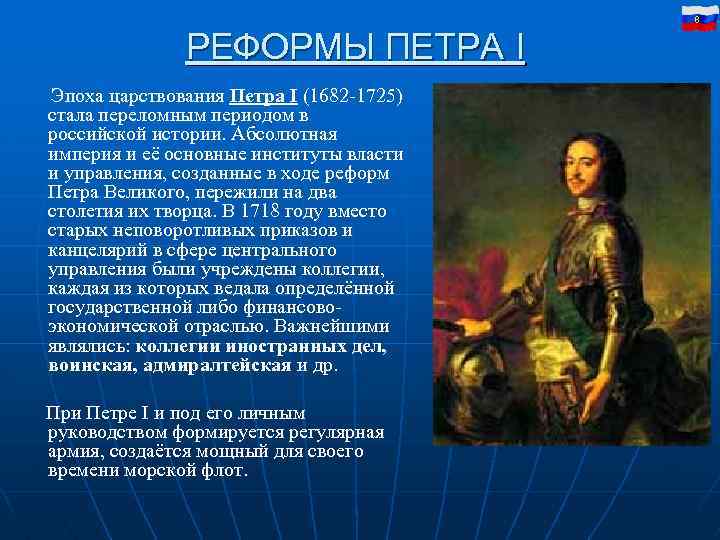 8

РЕФОРМЫ ПЕТРА I

Эпоха царствования Петра I (1682-1725) стала переломным периодом в российской истории. Абсолютная империя и её основные институты власти и управления, созданные в ходе реформ Петра Великого, пережили на два столетия их творца. В 1718 году вместо старых неповоротливых приказов и канцелярий в сфере центрального управления были учреждены коллегии, каждая из которых ведала определённой государственной либо финансово-экономической отраслью. Важнейшими являлись: коллегии иностранных дел, воинская, адмиралтейская и др.

При Петре I и под его личным руководством формируется регулярная армия, создаётся мощный для своего времени морской флот.